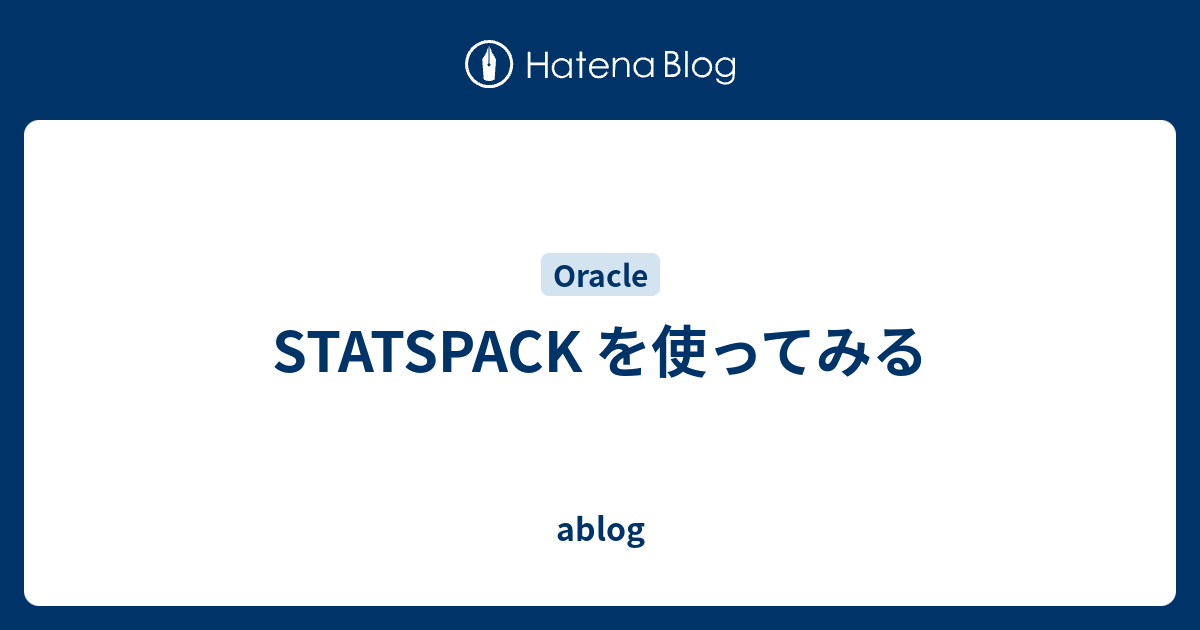 Hatena Blog

Oracle

STATSPACK を使ってみる

ablog